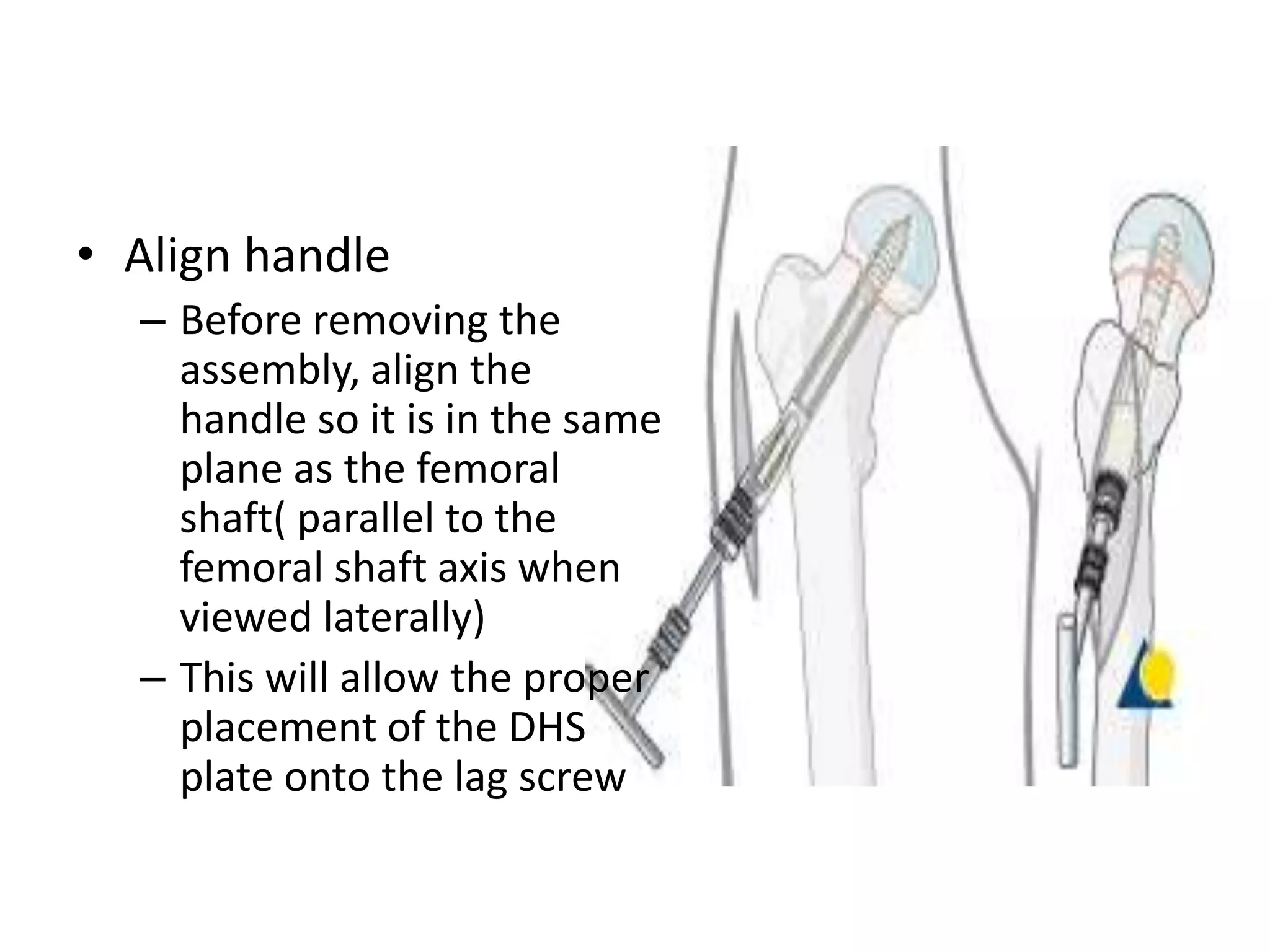 • Align handle
– Before removing the assembly, align the handle so it is in the same plane as the femoral shaft( parallel to the femoral shaft axis when viewed laterally)
– This will allow the proper placement of the DHS plate onto the lag screw